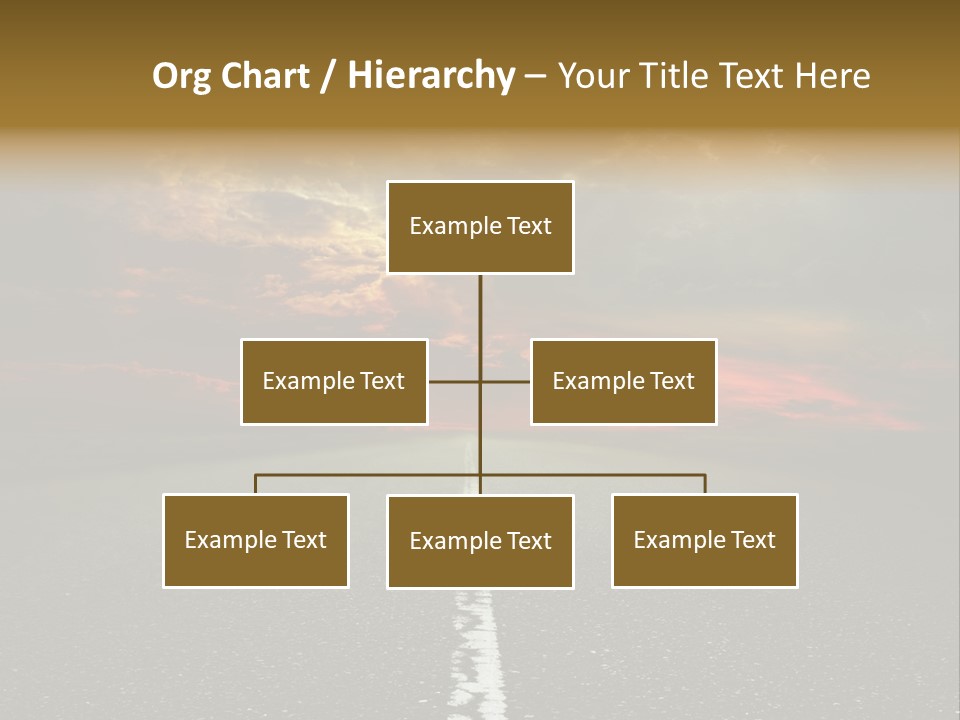 Org Chart / Hierarchy – Your Title Text Here

Example Text

Example Text

Example Text

Example Text

Example Text

Example Text